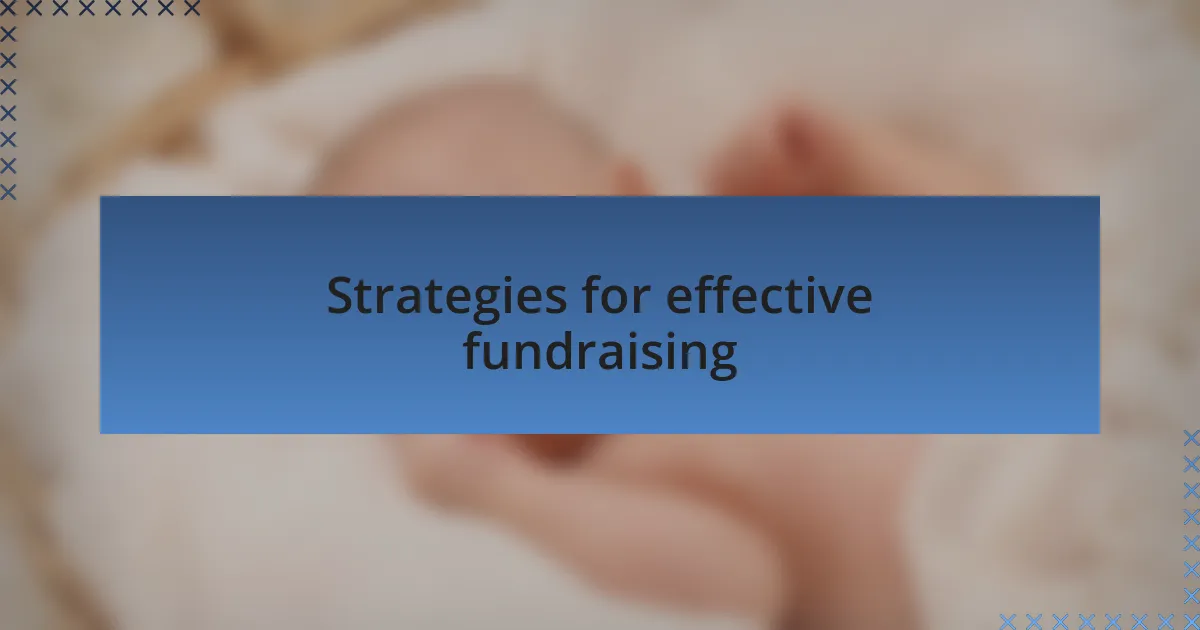 Strategies for effective fundraising